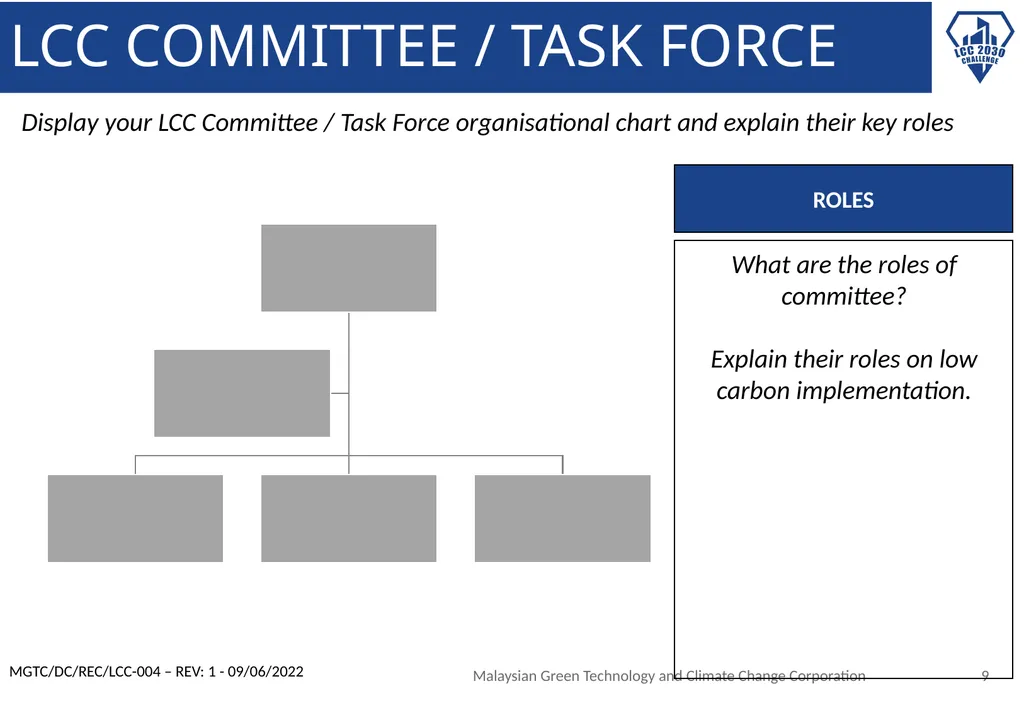 LCC COMMITTEE / TASK FORCE

LCC 2030 CHALLENGE

Display your LCC Committee / Task Force organisational chart and explain their key roles

ROLES

What are the roles of committee?

Explain their roles on low carbon implementation.

MGTC/DC/REC/LCC-004 – REV: 1 - 09/06/2022

Malaysian Green Technology and Climate Change Corporation

9